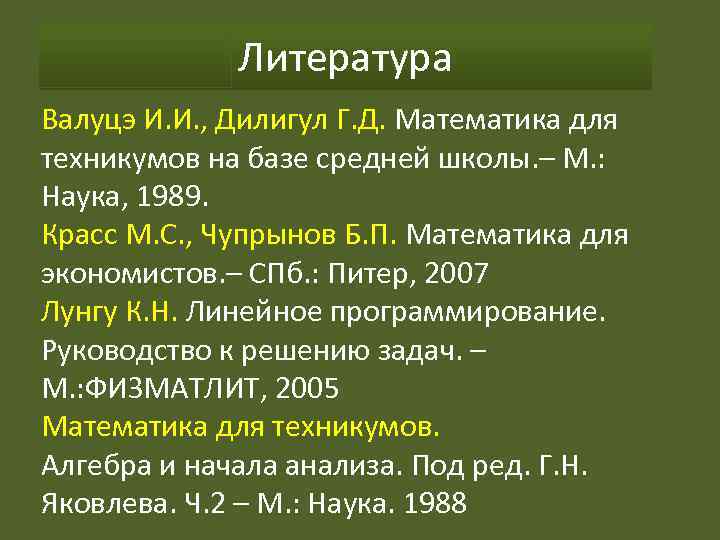 Литература

Валуцэ И.И., Дилигул Г.Д. Математика для техникумов на базе средней школы.– М.: Наука, 1989.
Красс М.С., Чупрынов Б.П. Математика для экономистов.– СПб.: Питер, 2007
Лунгу К.Н. Линейное программирование. Руководство к решению задач. – М.:ФИЗМАТЛИТ, 2005
Математика для техникумов.
Алгебра и начала анализа. Под ред. Г.Н. Яковлева. Ч.2 – М.: Наука. 1988